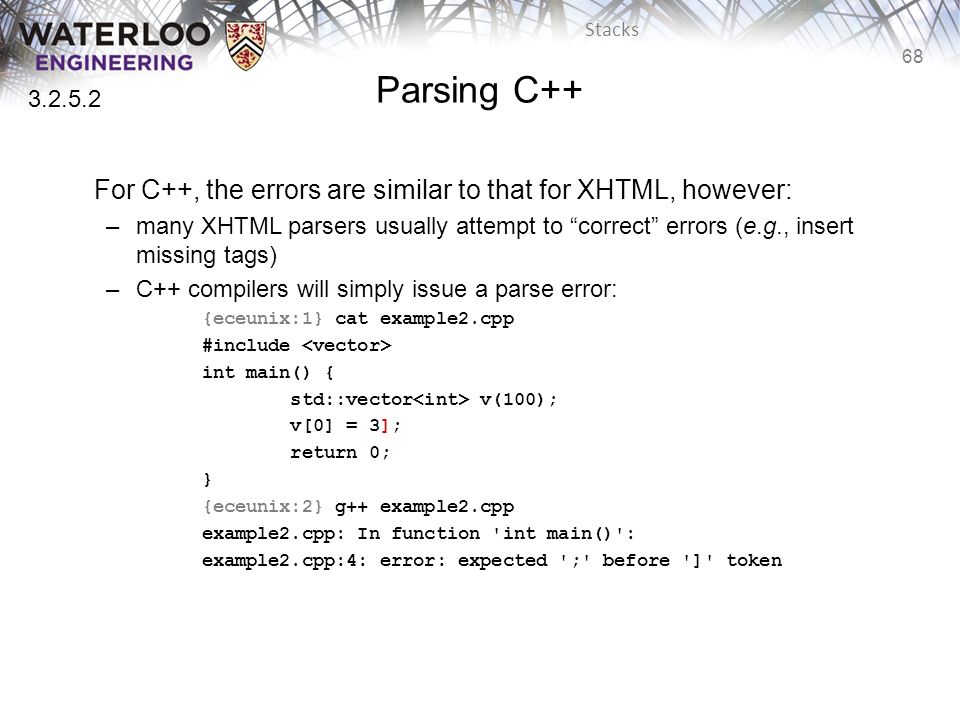 WATERLOO ENGINEERING

Stacks

68

3.2.5.2

Parsing C++

For C++, the errors are similar to that for XHTML, however:

– many XHTML parsers usually attempt to “correct” errors (e.g., insert missing tags)

– C++ compilers will simply issue a parse error:

{eceunix:1} cat example2.cpp
#include <vector>
int main() {
        std::vector<int> v(100);
        v[0] = 3];
        return 0;
}
{eceunix:2} g++ example2.cpp
example2.cpp: In function 'int main()':
example2.cpp:4: error: expected ';' before ']' token